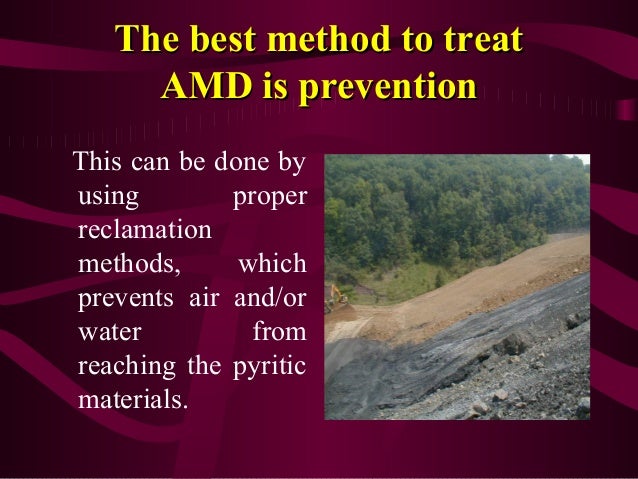 The best method to treat AMD is prevention

This can be done by using proper reclamation methods, which prevents air and/or water from reaching the pyritic materials.